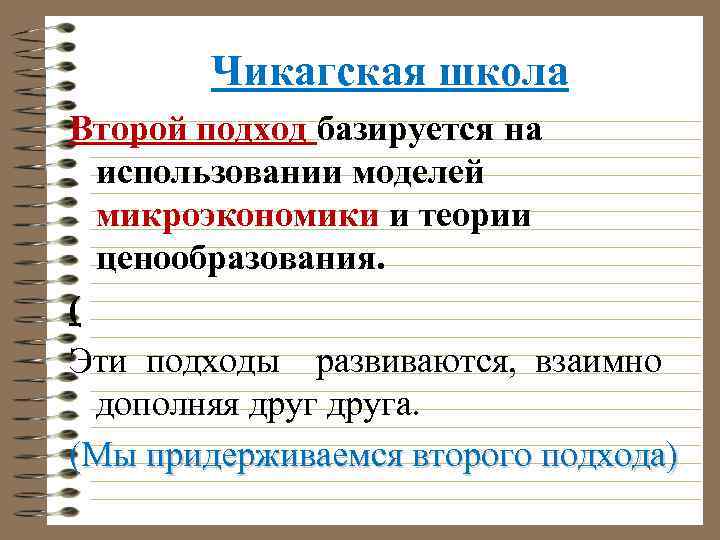 Чикагская школа

Второй подход базируется на использовании моделей микроэкономики и теории ценообразования.

(

Эти подходы развиваются, взаимно дополняя друг друга.

(Мы придерживаемся второго подхода)